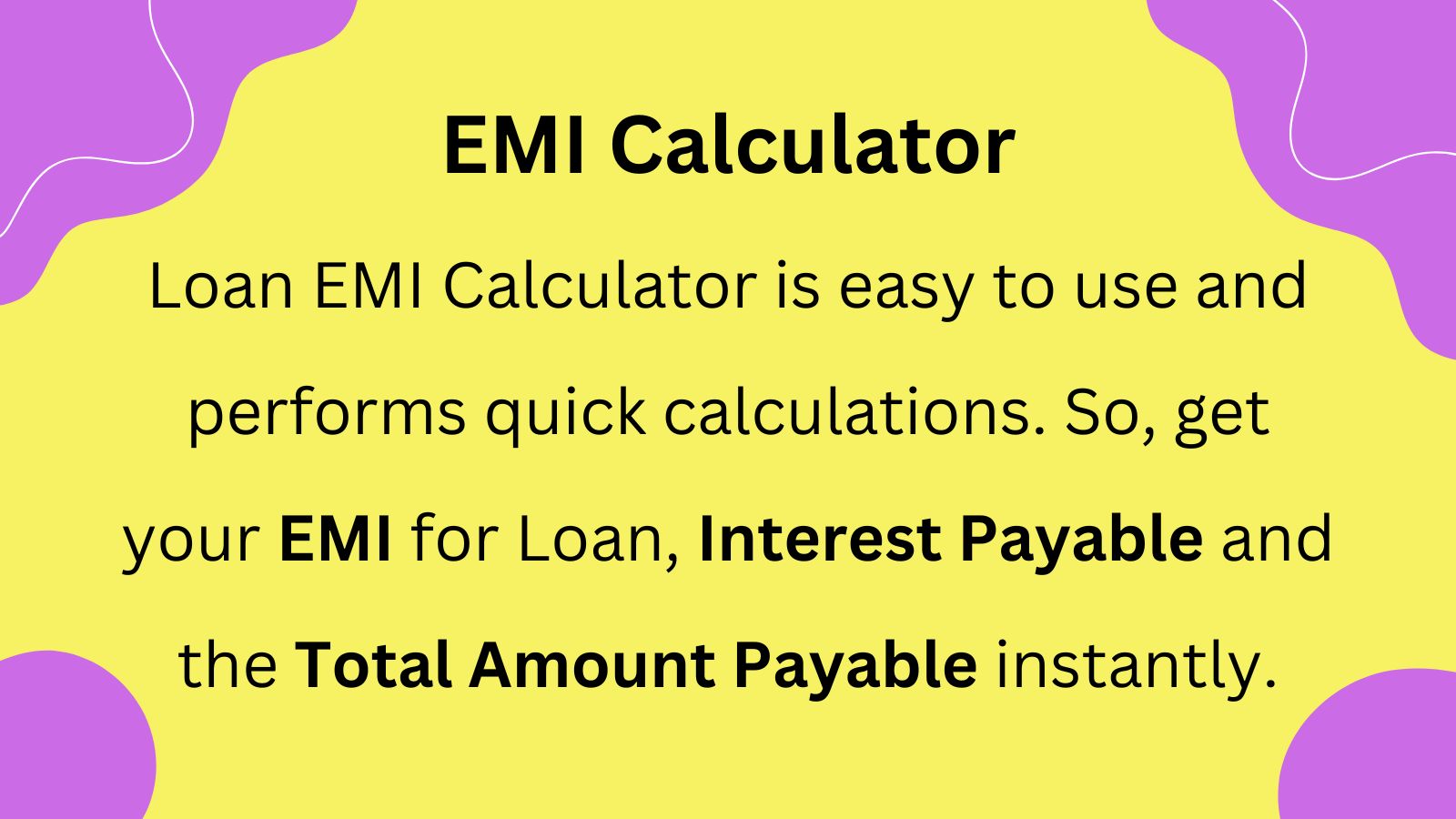 EMI Calculator

Loan EMI Calculator is easy to use and performs quick calculations. So, get your EMI for Loan, Interest Payable and the Total Amount Payable instantly.